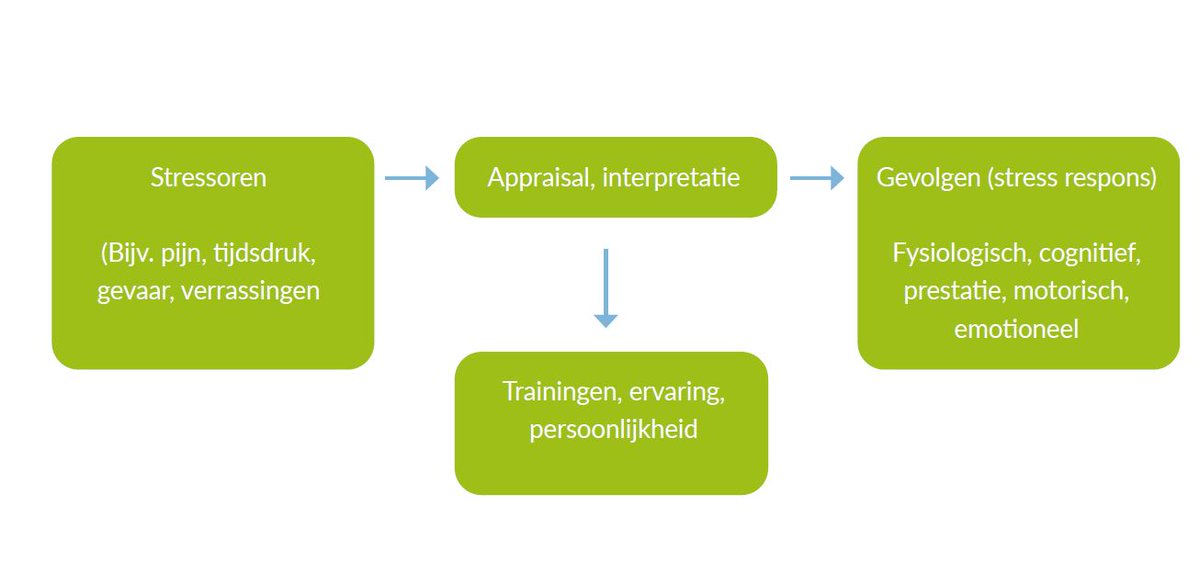 Stressoren

(Bijv. pijn, tijdsdruk, gevaar, verrassingen

Appraisal, interpretatie

Trainingen, ervaring, persoonlijkheid

Gevolgen (stress respons)

Fysiologisch, cognitief, prestatie, motorisch, emotioneel